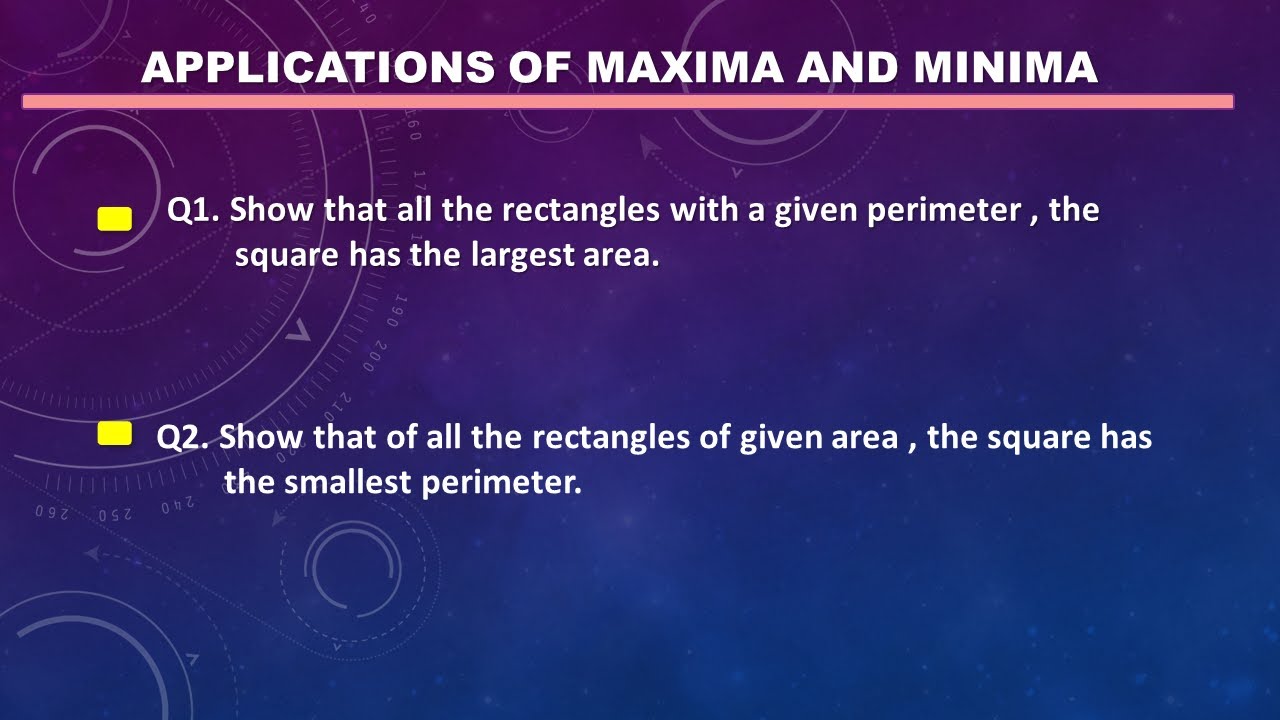 APPLICATIONS OF MAXIMA AND MINIMA

Q1. Show that all the rectangles with a given perimeter , the square has the largest area.

Q2. Show that of all the rectangles of given area , the square has the smallest perimeter.